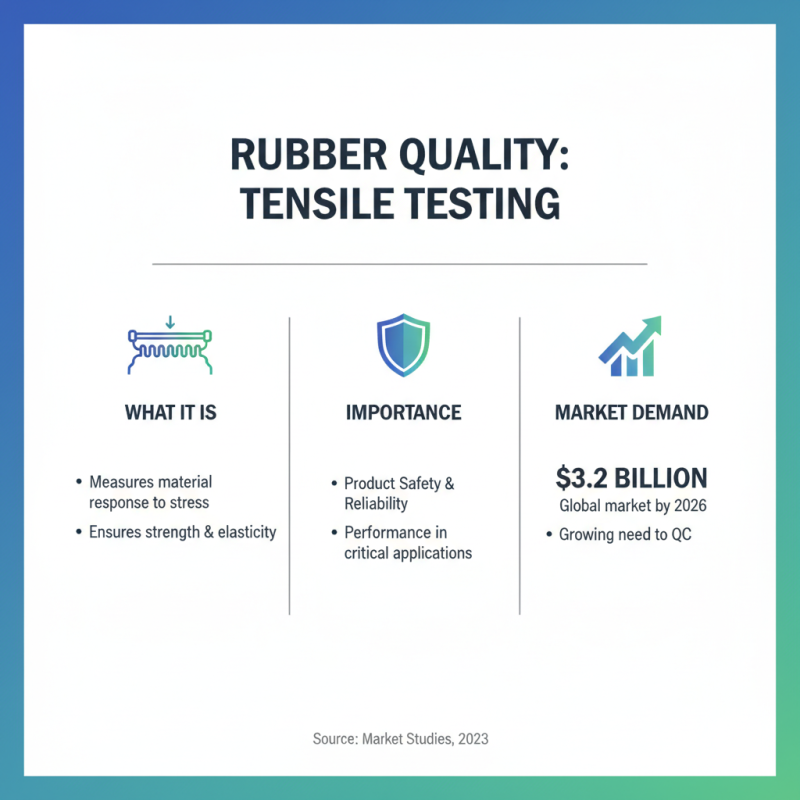 RUBBER QUALITY: TENSILE TESTING

WHAT IT IS

• Measures material response to stress
• Ensures strength & elasticity

IMPORTANCE

• Product Safety & Reliability
• Performance in critical applications

MARKET DEMAND

$3.2 BILLION
Global market by 2026
• Growing need to QC

Source: Market Studies, 2023